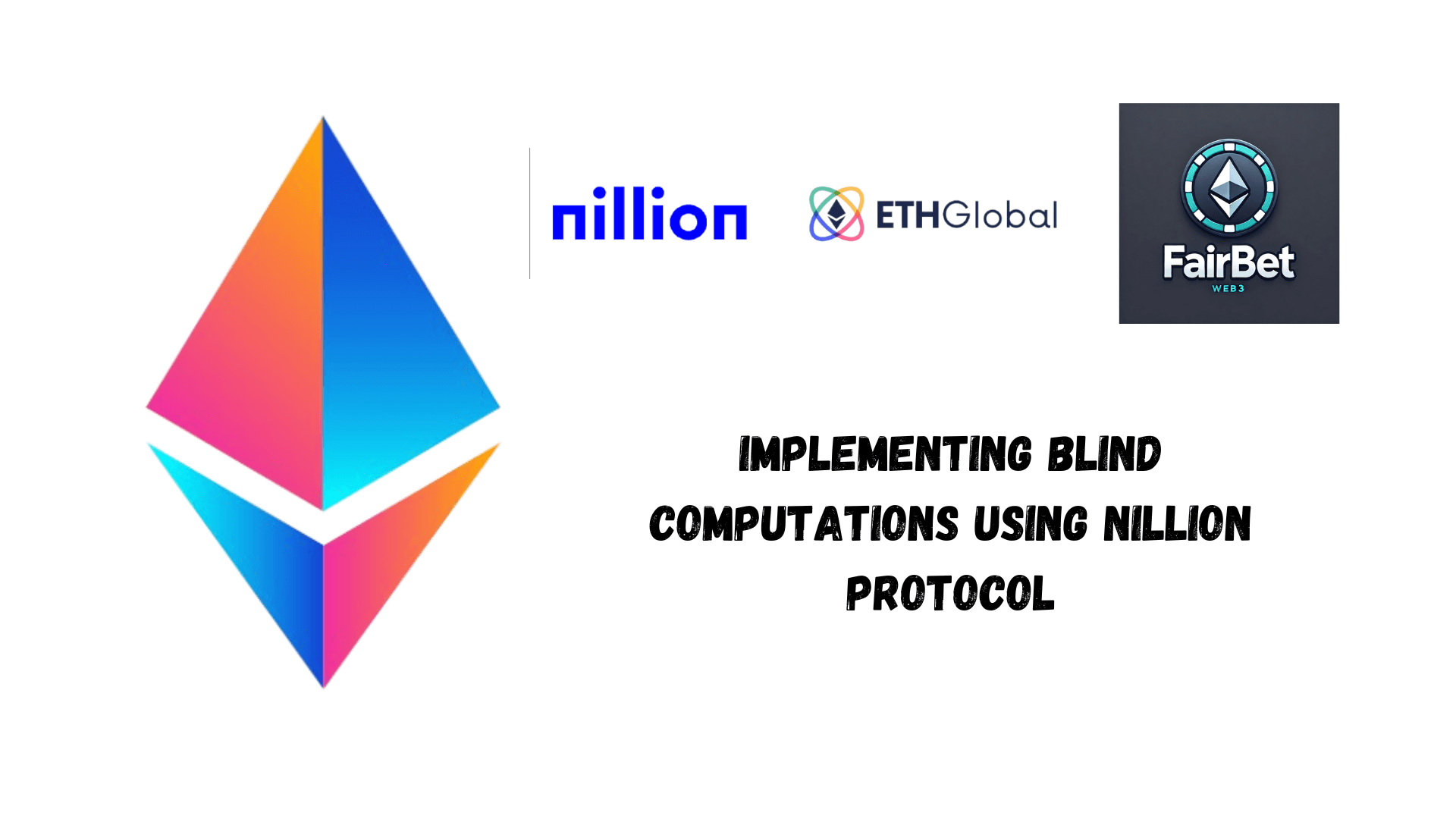 nillion

ETHGlobal

FairBet
WEB3

IMPLEMENTING BLIND COMPUTATIONS USING NILLION PROTOCOL